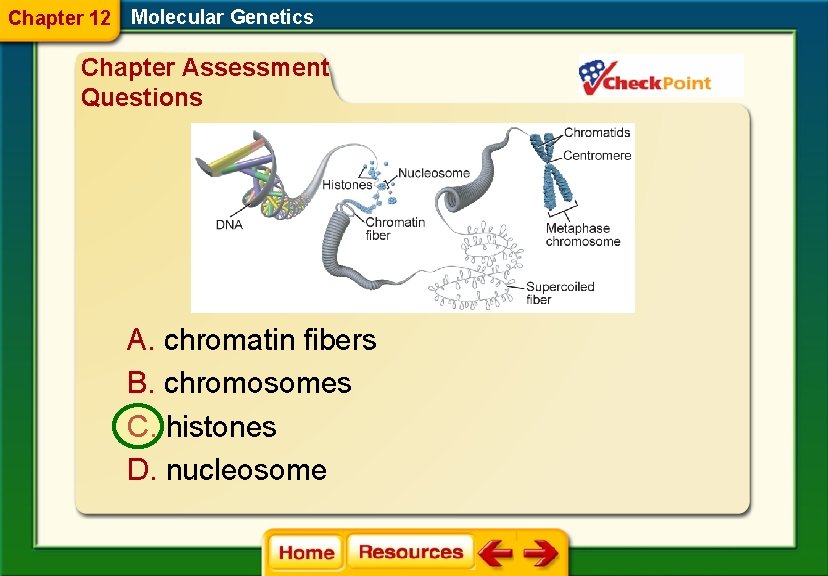 Chapter 12 Molecular Genetics

Chapter Assessment Questions

CheckPoint

DNA
Histones
Nucleosome
Chromatin fiber
Chromatids
Centromere
Metaphase chromosome
Supercoiled fiber

A. chromatin fibers

B. chromosomes

C. histones

D. nucleosome

Home Resources